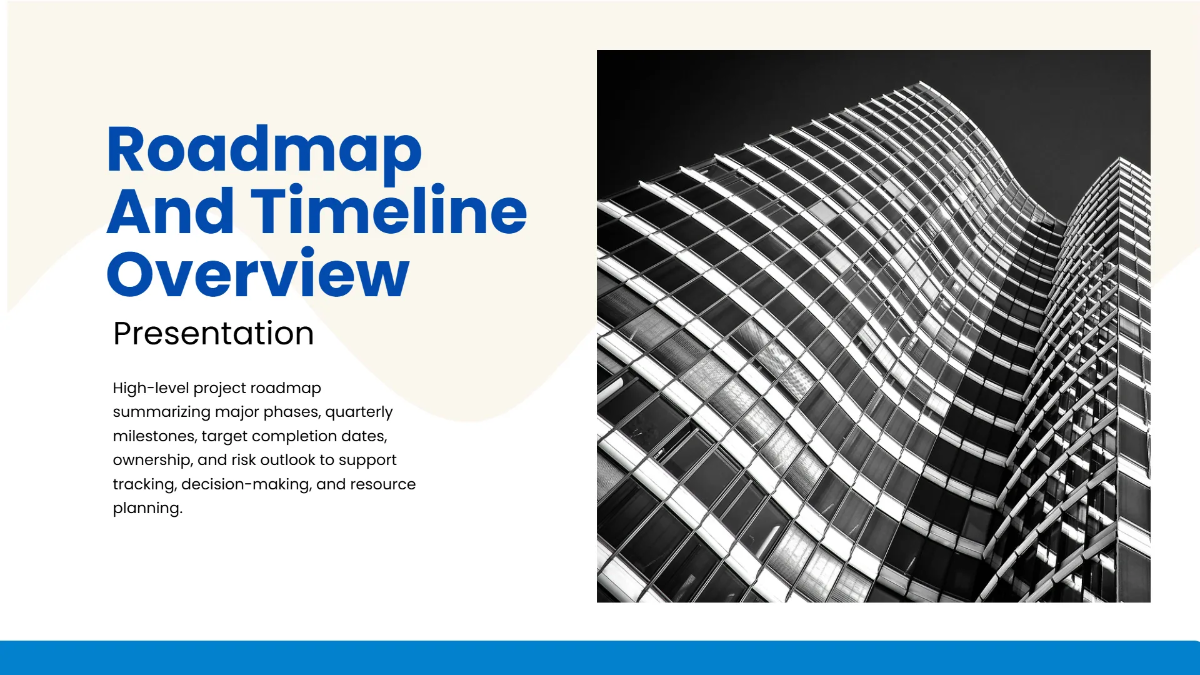 Roadmap And Timeline Overview

Presentation

High-level project roadmap summarizing major phases, quarterly milestones, target completion dates, ownership, and risk outlook to support tracking, decision-making, and resource planning.